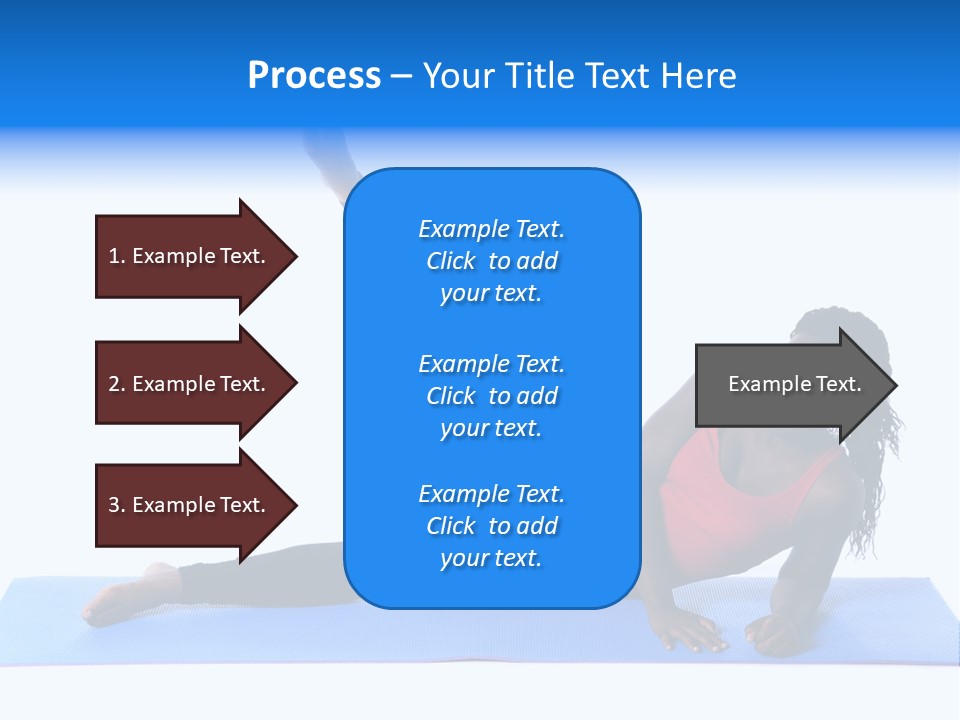 Process – Your Title Text Here

1. Example Text.

2. Example Text.

3. Example Text.

Example Text. Click to add your text.

Example Text. Click to add your text.

Example Text. Click to add your text.

Example Text.